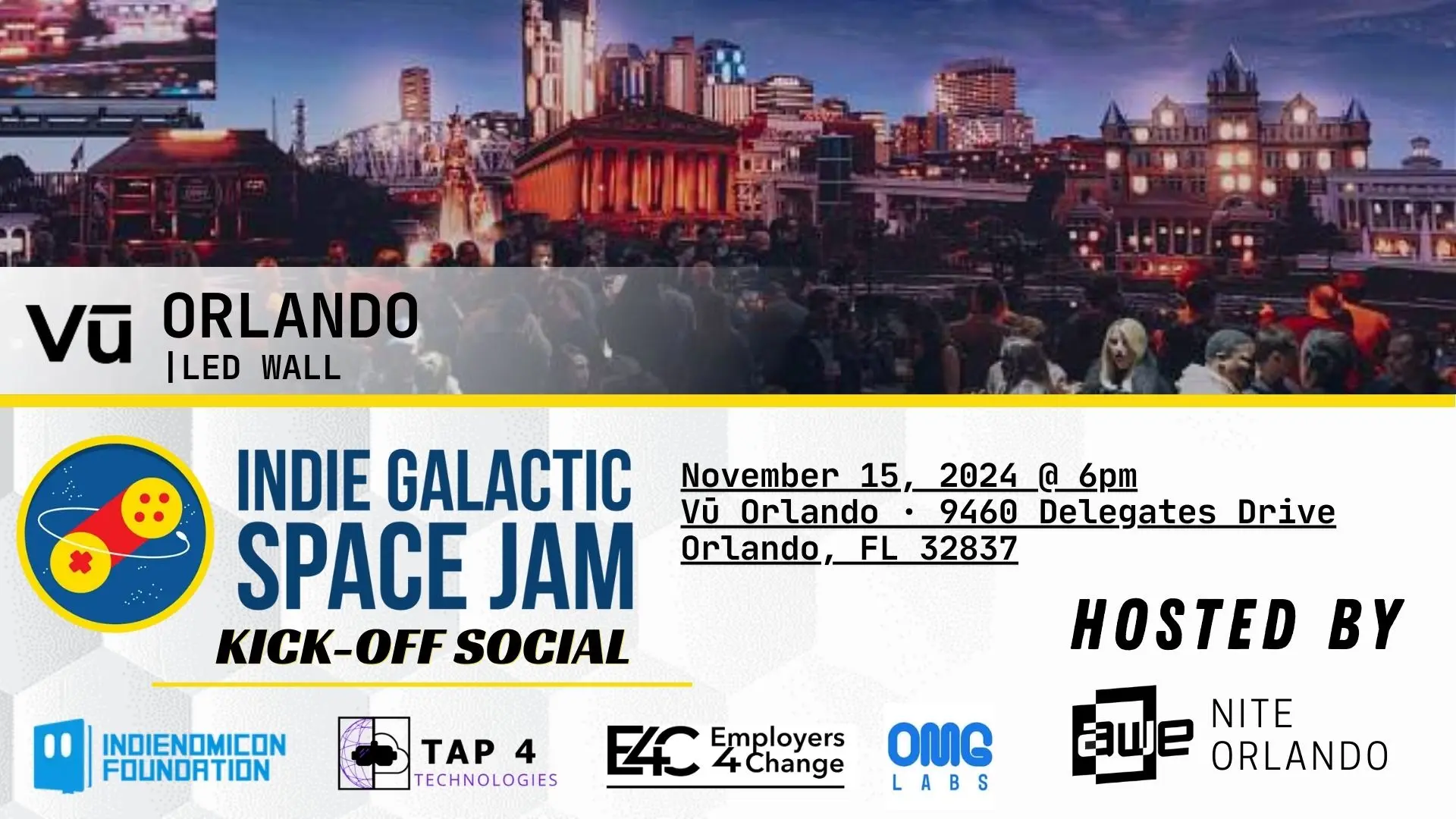 Vū ORLANDO
|LED WALL

INDIE GALACTIC SPACE JAM
KICK-OFF SOCIAL

November 15, 2024 @ 6pm
Vū Orlando · 9460 Delegates Drive
Orlando, FL 32837

HOSTED BY

INDIENOMICON FOUNDATION

TAP 4 TECHNOLOGIES

E4C Employers 4 Change

OMG LABS

awe NITE ORLANDO